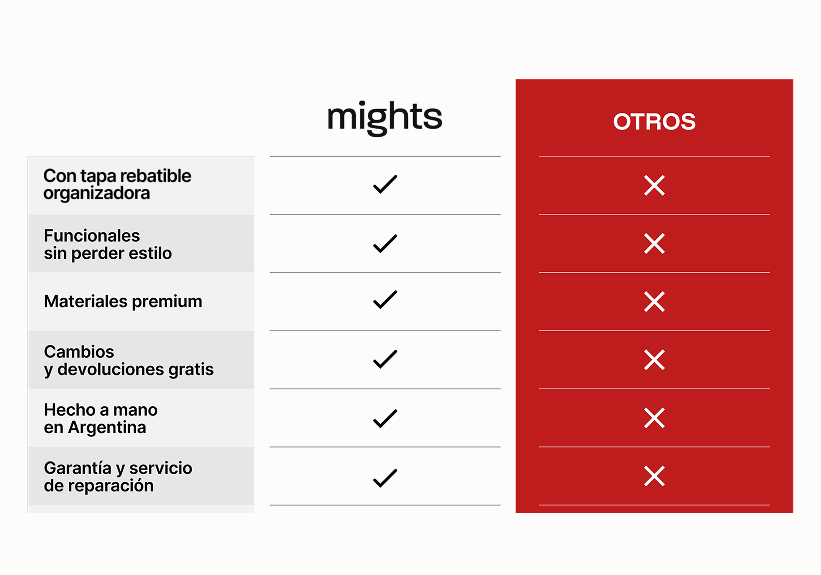 | | mights | OTROS |
|---|---|---|
| Con tapa rebatible organizadora | ✓ | ✕ |
| Funcionales sin perder estilo | ✓ | ✕ |
| Materiales premium | ✓ | ✕ |
| Cambios y devoluciones gratis | ✓ | ✕ |
| Hecho a mano en Argentina | ✓ | ✕ |
| Garantía y servicio de reparación | ✓ | ✕ |